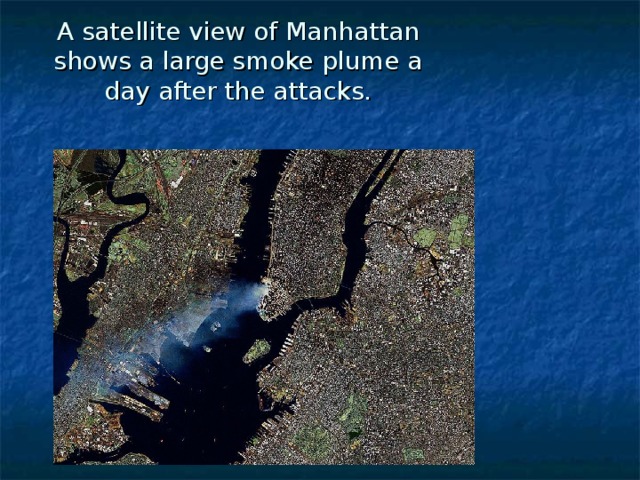 A satellite view of Manhattan shows a large smoke plume a day after the attacks.